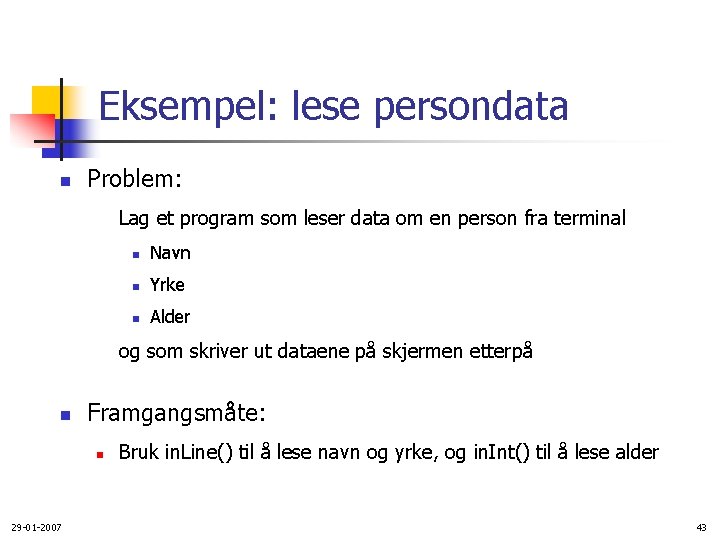 Eksempel: lese persondata

Problem:

Lag et program som leser data om en person fra terminal

Navn

Yrke

Alder

og som skriver ut dataene på skjermen etterpå

Framgangsmåte:

Bruk inLine() til å lese navn og yrke, og inInt() til å lese alder

29-01-2007

43